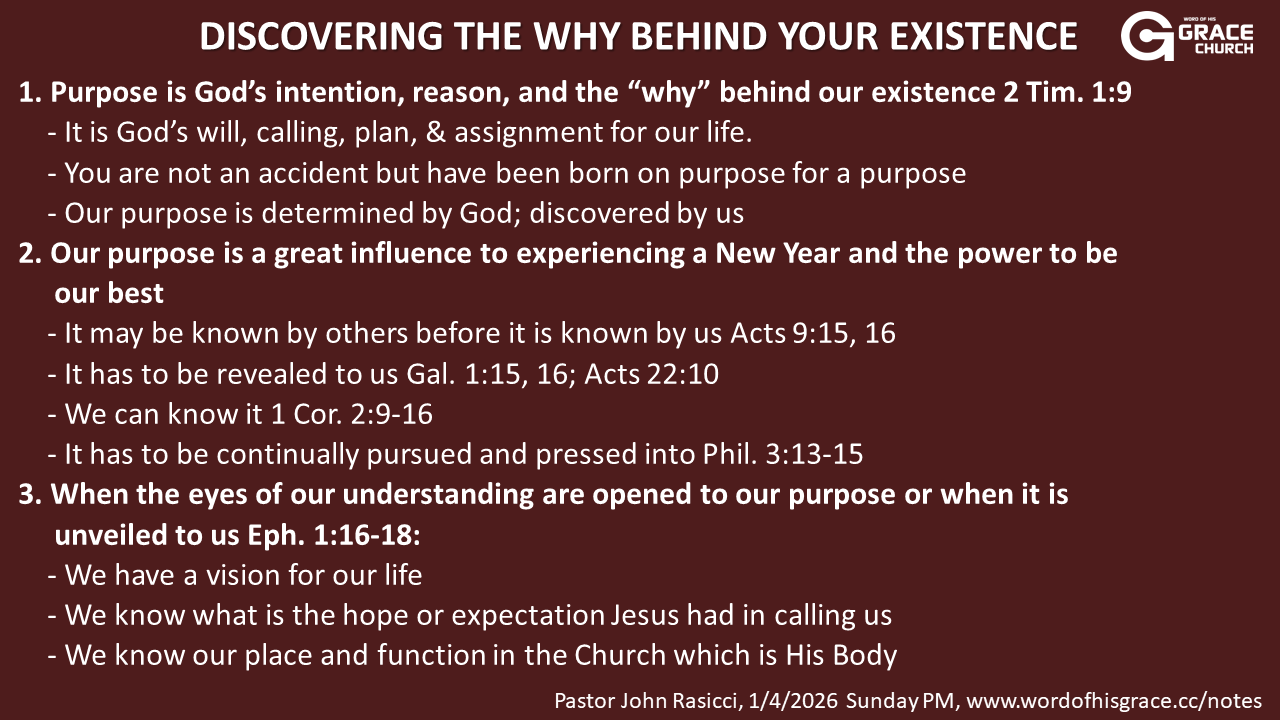 DISCOVERING THE WHY BEHIND YOUR EXISTENCE

WORD OF HIS GRACE CHURCH

1. Purpose is God's intention, reason, and the "why" behind our existence 2 Tim. 1:9
- It is God's will, calling, plan, & assignment for our life.
- You are not an accident but have been born on purpose for a purpose
- Our purpose is determined by God; discovered by us

2. Our purpose is a great influence to experiencing a New Year and the power to be our best
- It may be known by others before it is known by us Acts 9:15, 16
- It has to be revealed to us Gal. 1:15, 16; Acts 22:10
- We can know it 1 Cor. 2:9-16
- It has to be continually pursued and pressed into Phil. 3:13-15

3. When the eyes of our understanding are opened to our purpose or when it is unveiled to us Eph. 1:16-18:
- We have a vision for our life
- We know what is the hope or expectation Jesus had in calling us
- We know our place and function in the Church which is His Body

Pastor John Rasicci, 1/4/2026 Sunday PM, www.wordofhisgrace.cc/notes